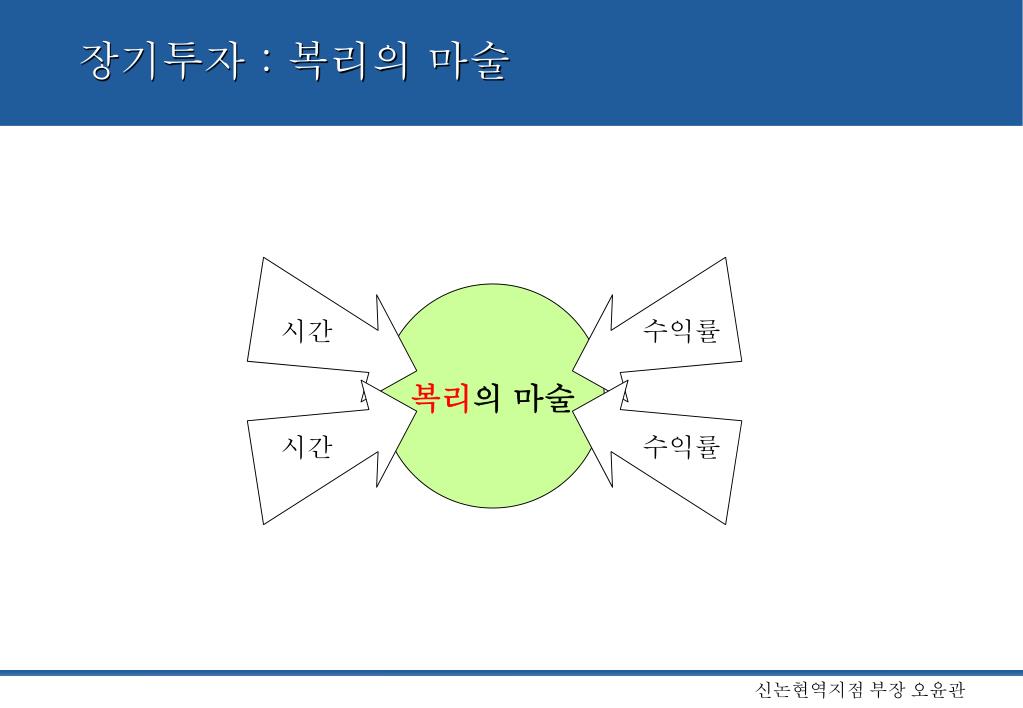 장기투자 : 복리의 마술

시간

시간

복리의 마술

수익률

수익률

신논현역지점 부장 오윤관